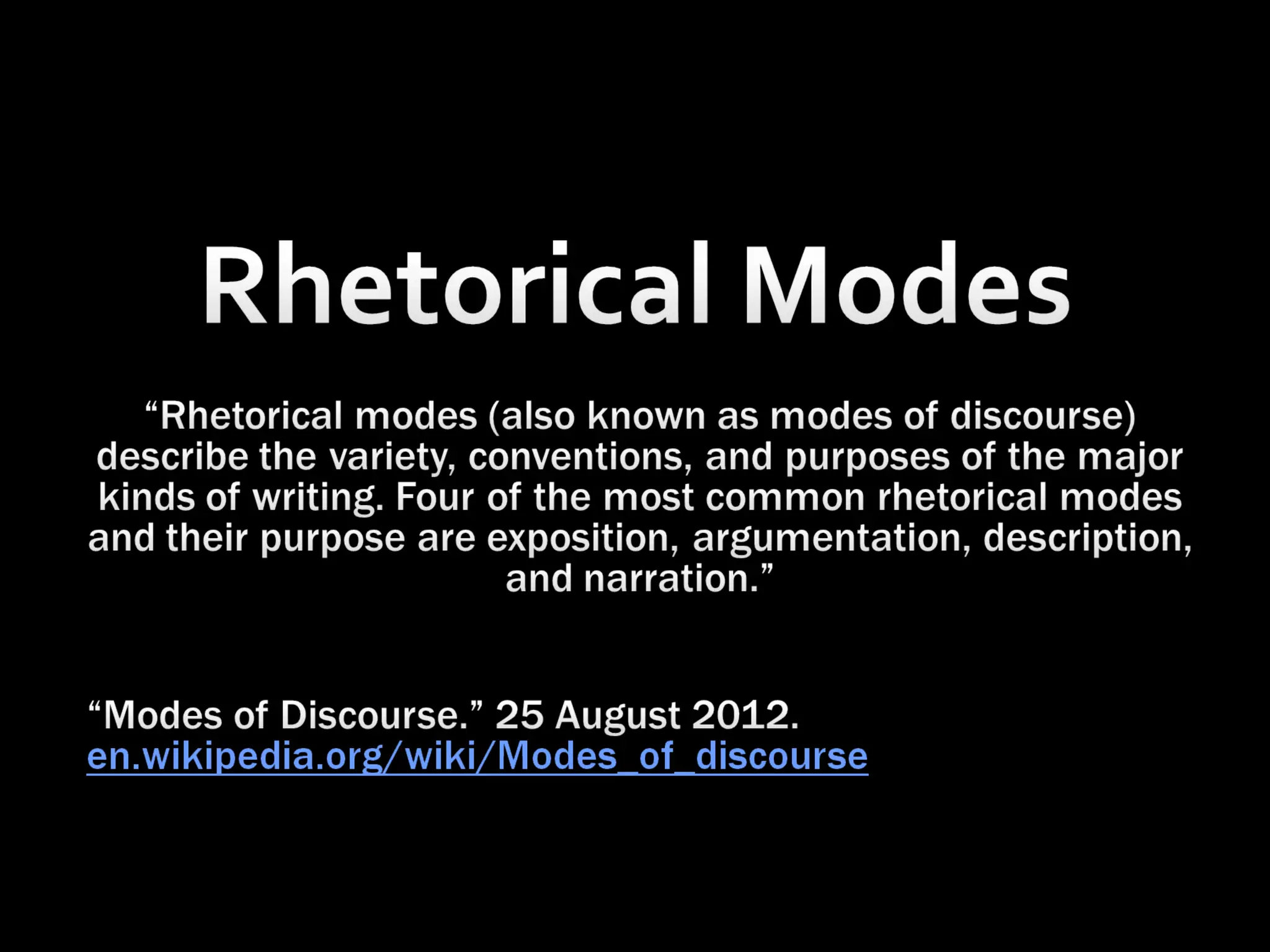 Rhetorical Modes

“Rhetorical modes (also known as modes of discourse) describe the variety, conventions, and purposes of the major kinds of writing. Four of the most common rhetorical modes and their purpose are exposition, argumentation, description, and narration.”

“Modes of Discourse.” 25 August 2012.
en.wikipedia.org/wiki/Modes_of_discourse